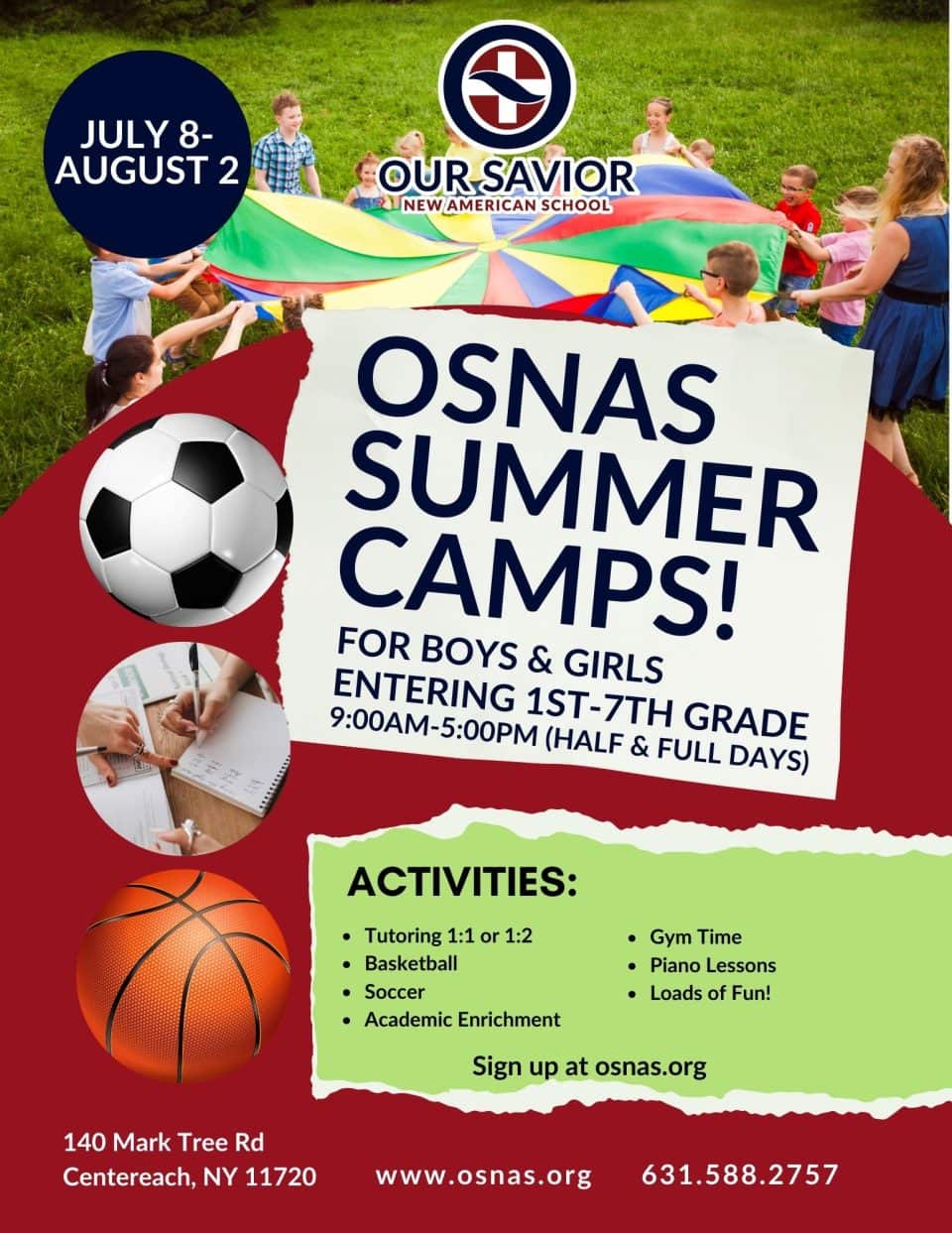 JULY 8-
AUGUST 2

OUR SAVIOR
NEW AMERICAN SCHOOL

OSNAS SUMMER CAMPS!

FOR BOYS & GIRLS
ENTERING 1ST-7TH GRADE
9:00AM-5:00PM (HALF & FULL DAYS)

ACTIVITIES:

- Tutoring 1:1 or 1:2
- Basketball
- Soccer
- Academic Enrichment

- Gym Time
- Piano Lessons
- Loads of Fun!

Sign up at osnas.org

140 Mark Tree Rd
Centereach, NY 11720

www.osnas.org

631.588.2757